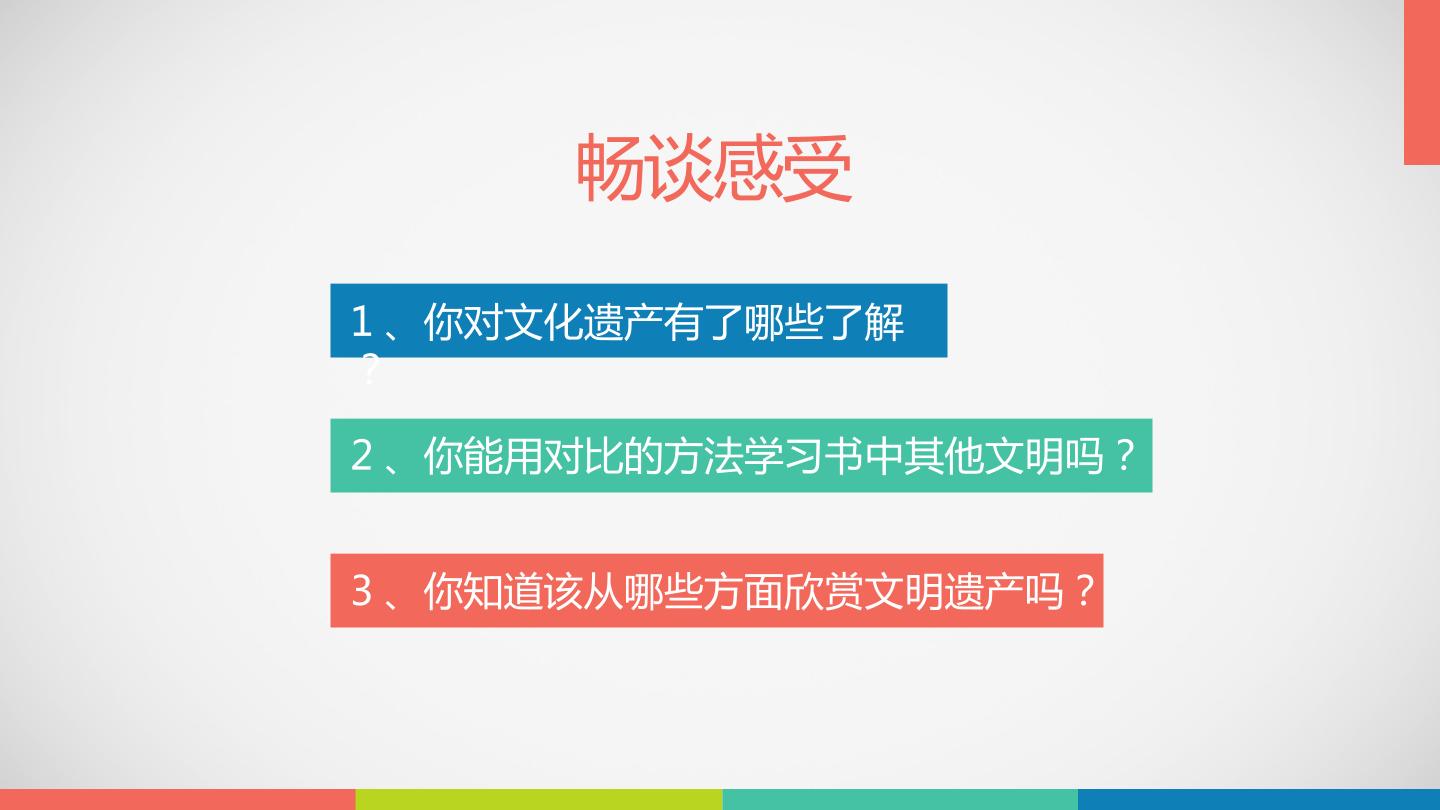 畅谈感受

1、你对文化遗产有了哪些了解？

2、你能用对比的方法学习书中其他文明吗？

3、你知道该从哪些方面欣赏文明遗产吗？